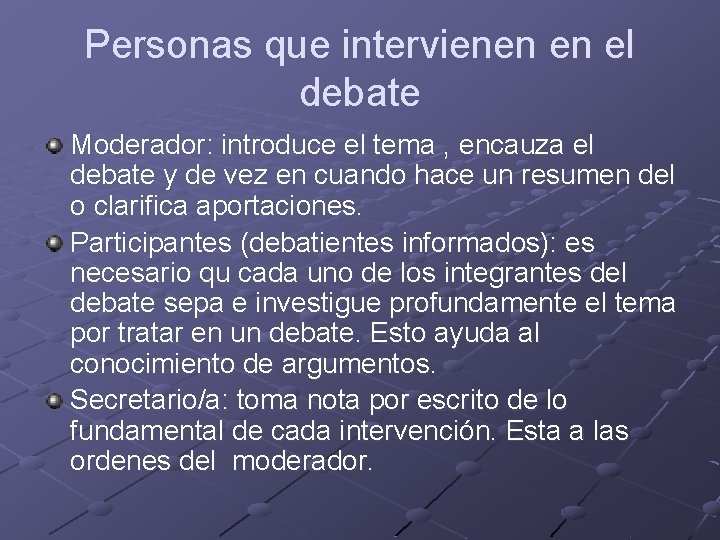 Personas que intervienen en el debate

• Moderador: introduce el tema , encauza el debate y de vez en cuando hace un resumen del o clarifica aportaciones.
• Participantes (debatientes informados): es necesario qu cada uno de los integrantes del debate sepa e investigue profundamente el tema por tratar en un debate. Esto ayuda al conocimiento de argumentos.
• Secretario/a: toma nota por escrito de lo fundamental de cada intervención. Esta a las ordenes del moderador.